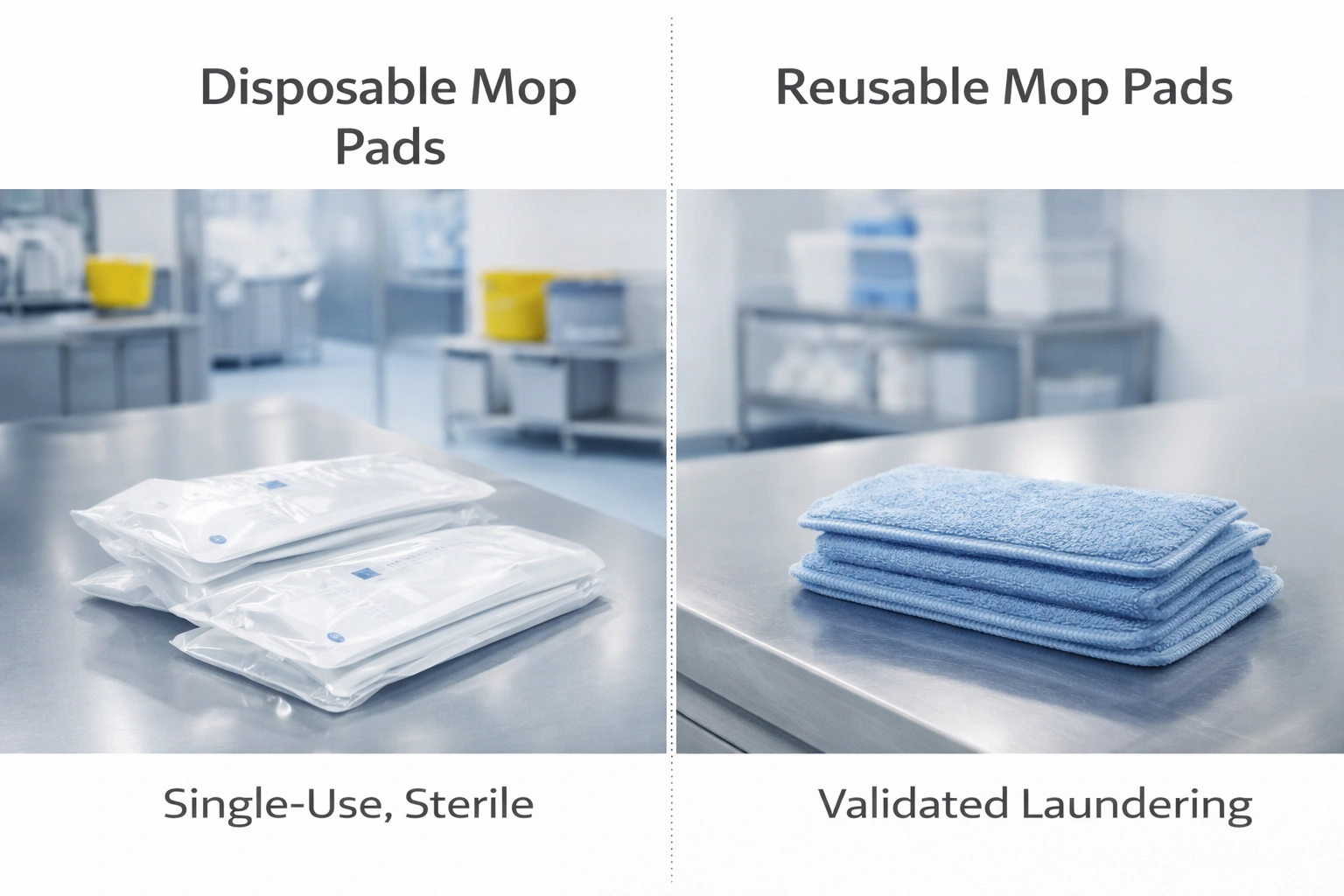 Disposable Mop Pads

Single-Use, Sterile

Reusable Mop Pads

Validated Laundering